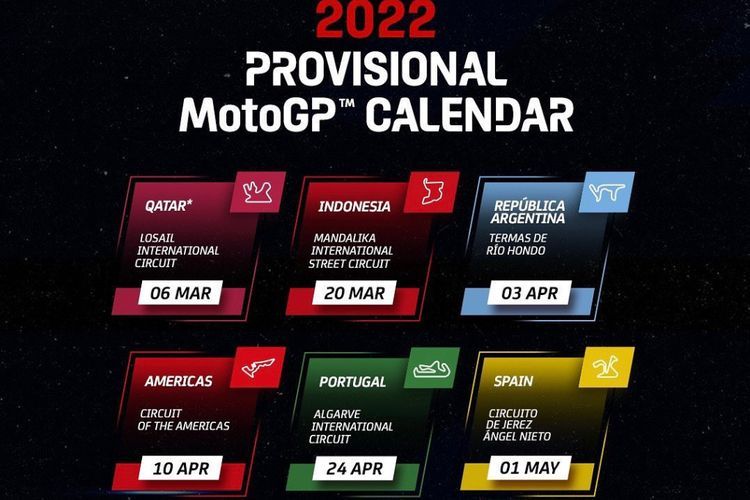 2022
PROVISIONAL
MotoGP™ CALENDAR

QATAR*
LOSAIL INTERNATIONAL CIRCUIT
06 MAR

INDONESIA
MANDALIKA INTERNATIONAL STREET CIRCUIT
20 MAR

REPÚBLICA ARGENTINA
TERMAS DE RÍO HONDO
03 APR

AMERICAS
CIRCUIT OF THE AMERICAS
10 APR

PORTUGAL
ALGARVE INTERNATIONAL CIRCUIT
24 APR

SPAIN
CIRCUITO DE JEREZ ÁNGEL NIETO
01 MAY